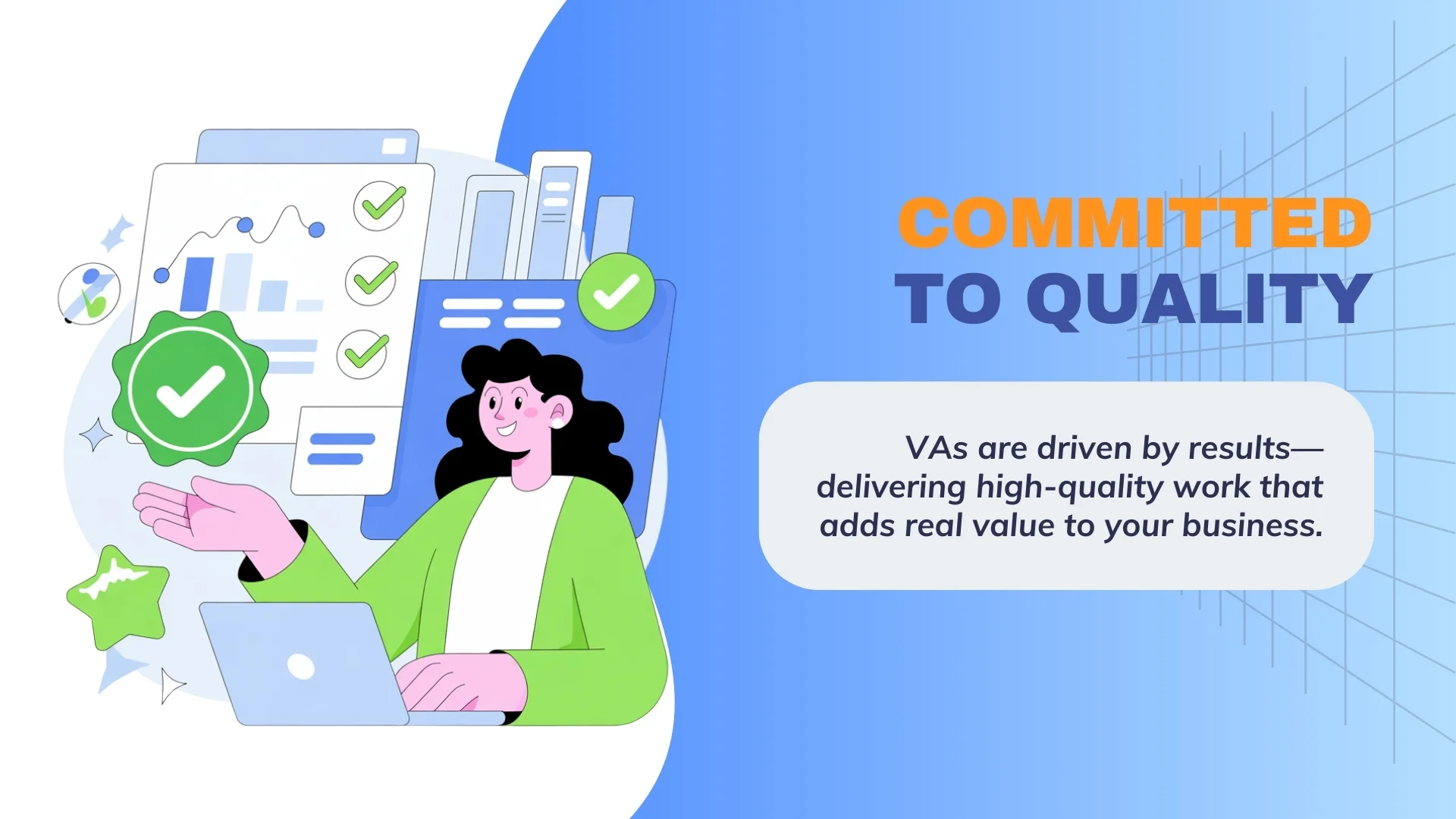 COMMITTED
TO QUALITY

VAs are driven by results—delivering high-quality work that adds real value to your business.